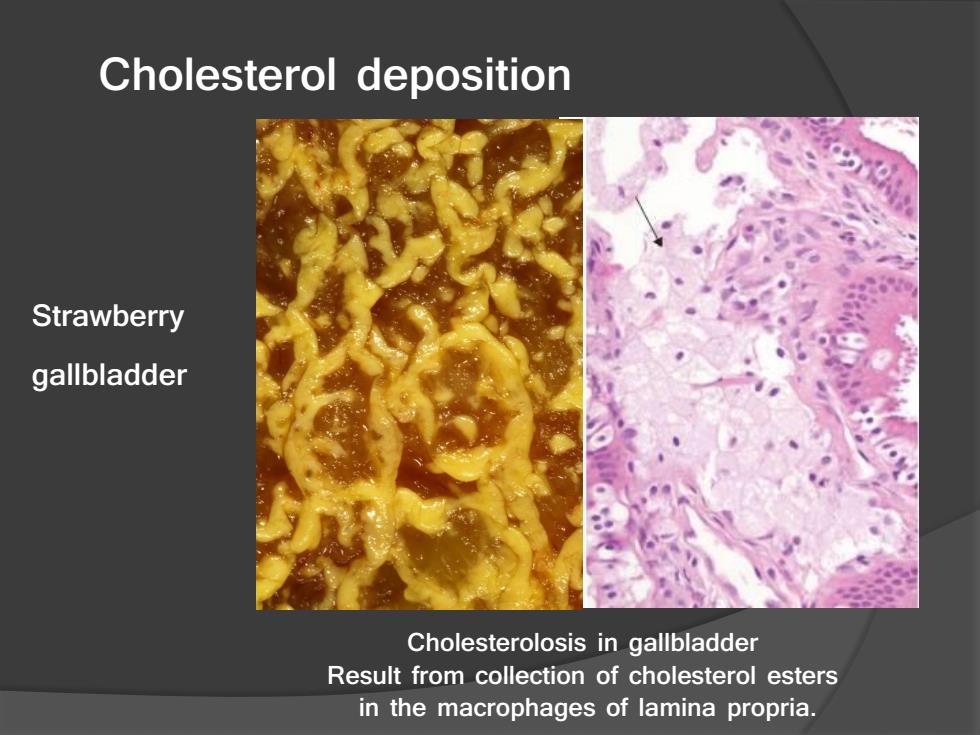 Cholesterol deposition

Strawberry gallbladder

Cholesterolosis in gallbladder
Result from collection of cholesterol esters in the macrophages of lamina propria.